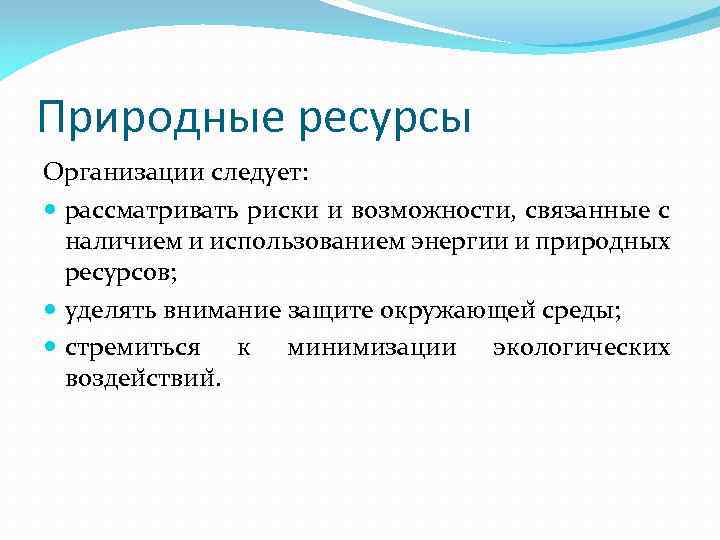 Природные ресурсы

Организации следует:

- рассматривать риски и возможности, связанные с наличием и использованием энергии и природных ресурсов;
- уделять внимание защите окружающей среды;
- стремиться к минимизации экологических воздействий.